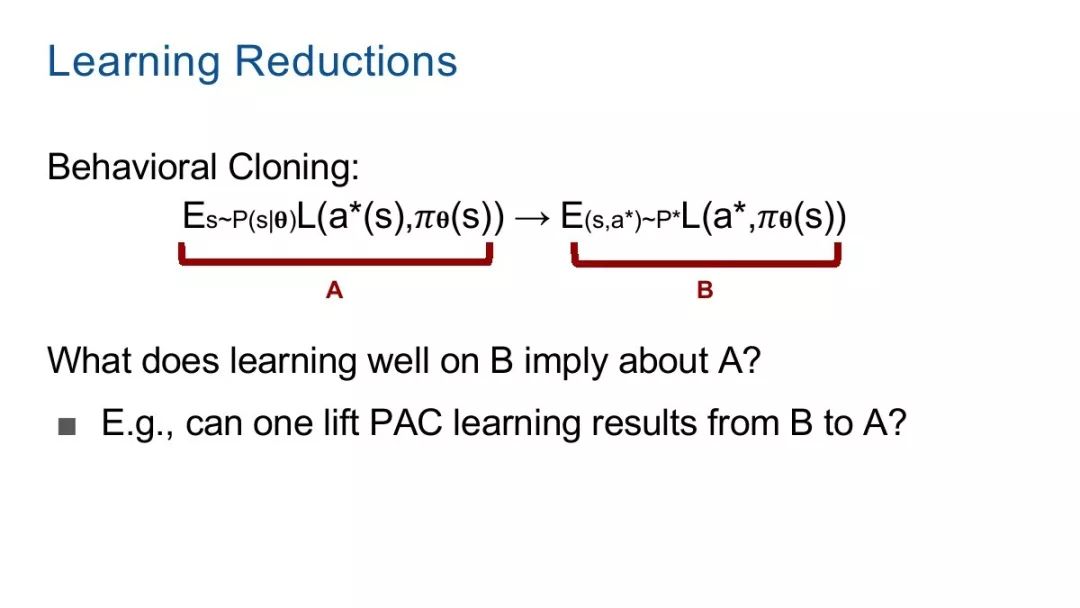 Learning Reductions

Behavioral Cloning:

$E_{s\sim P(s|\theta)}L(a^*(s),\pi_\theta(s)) \rightarrow E_{(s,a^*)\sim P^*}L(a^*,\pi_\theta(s))$

A

B

What does learning well on B imply about A?

■ E.g., can one lift PAC learning results from B to A?